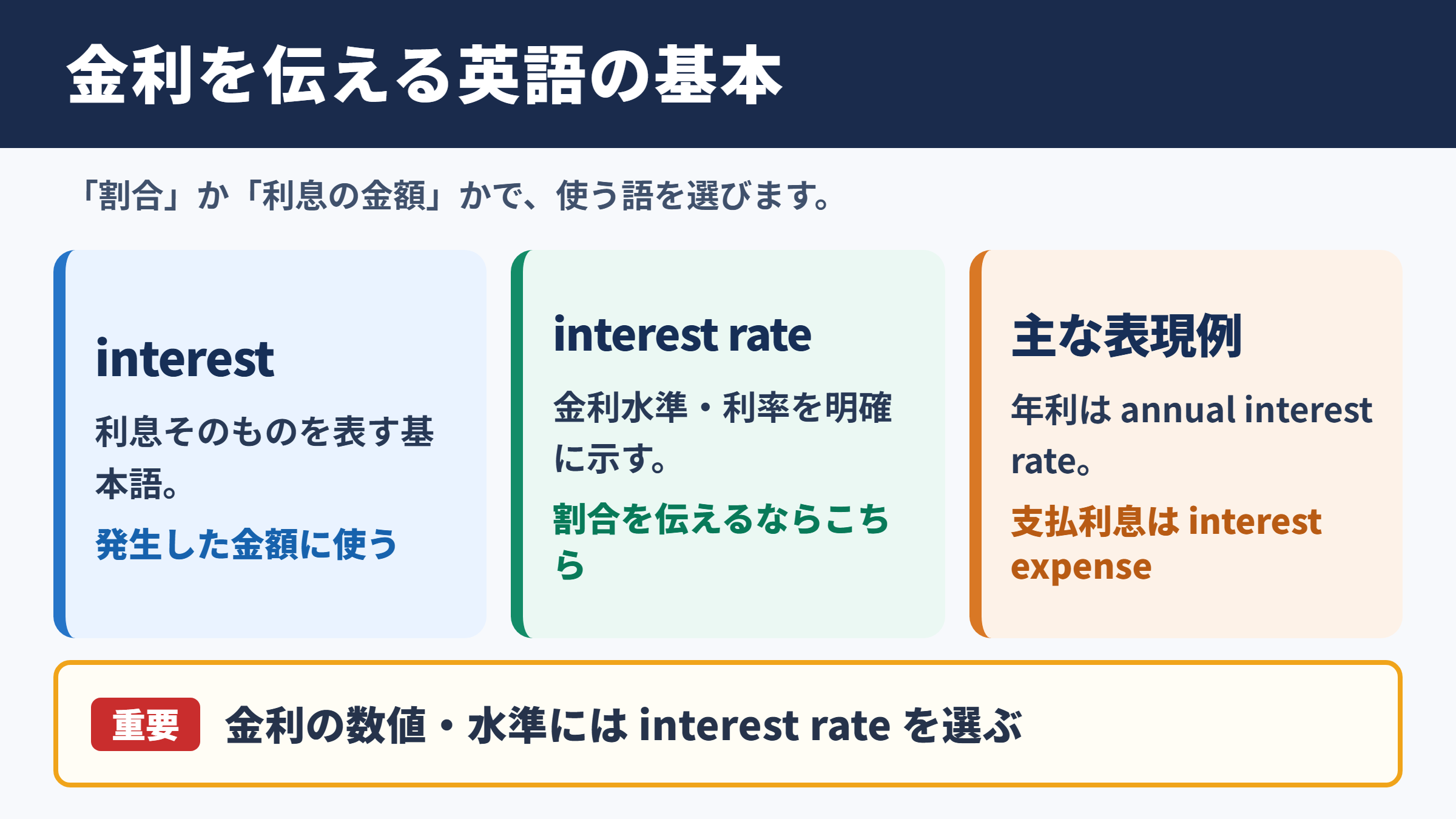 金利を伝える英語の基本

「割合」か「利息の金額」かで、使う語を選びます。

interest

利息そのものを表す基本語。

発生した金額に使う

interest rate

金利水準・利率を明確に示す。

割合を伝えるならこちら

主な表現例

年利は annual interest rate。

支払利息は interest expense

重要 金利の数値・水準には interest rate を選ぶ